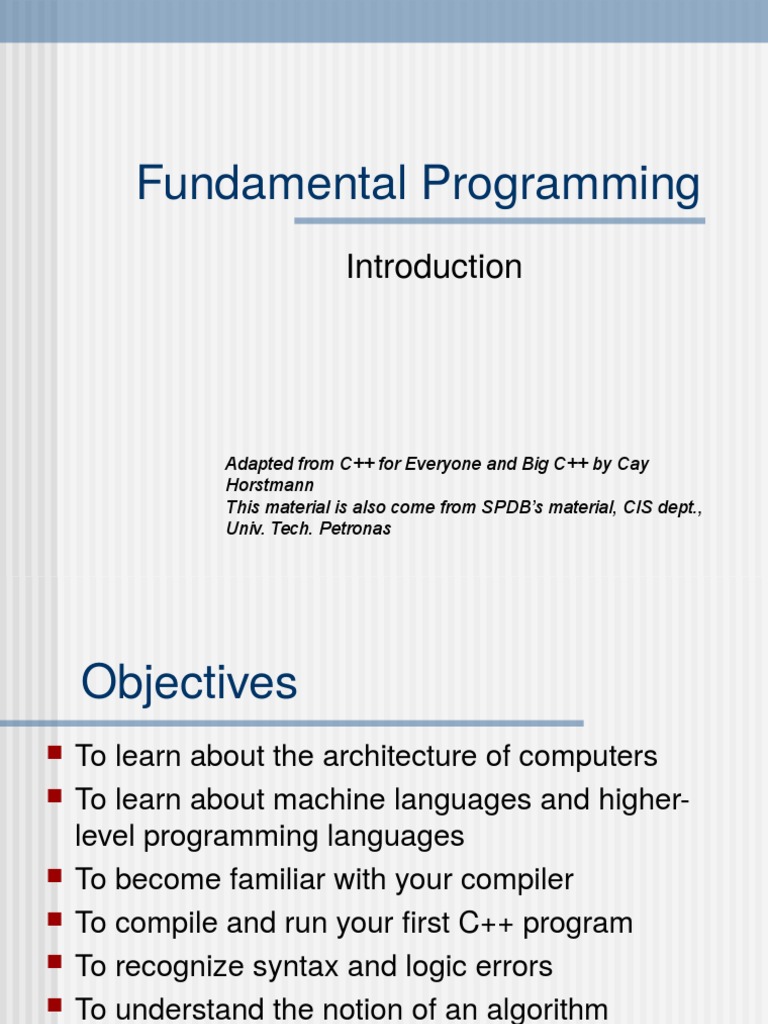 Fundamental Programming

Introduction

Adapted from C++ for Everyone and Big C++ by Cay Horstmann
This material is also come from SPDB's material, CIS dept., Univ. Tech. Petronas

Objectives

- To learn about the architecture of computers
- To learn about machine languages and higher-level programming languages
- To become familiar with your compiler
- To compile and run your first C++ program
- To recognize syntax and logic errors
- To understand the notion of an algorithm